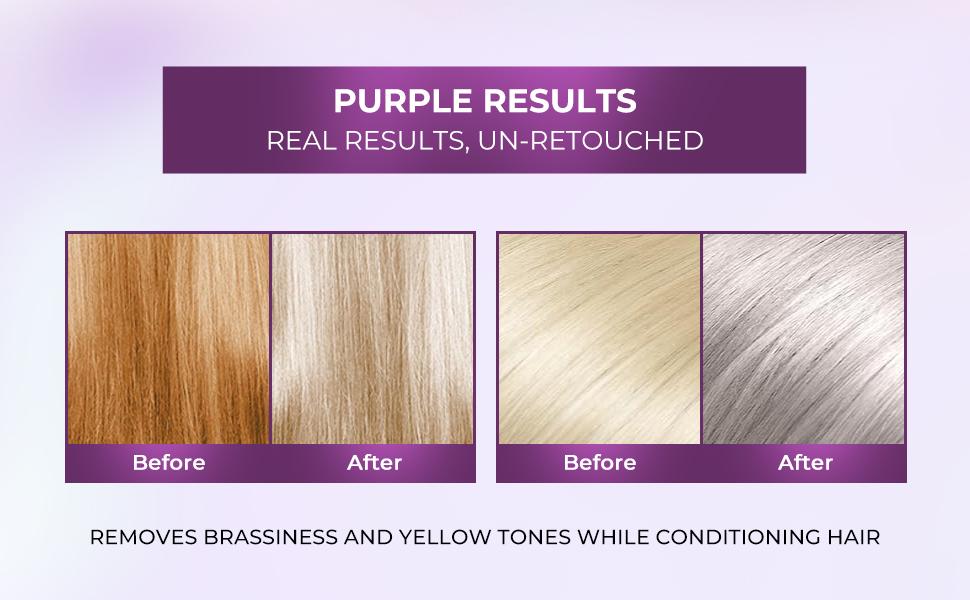 PURPLE RESULTS
REAL RESULTS, UN-RETOUCHED

Before After

Before After

REMOVES BRASSINESS AND YELLOW TONES WHILE CONDITIONING HAIR